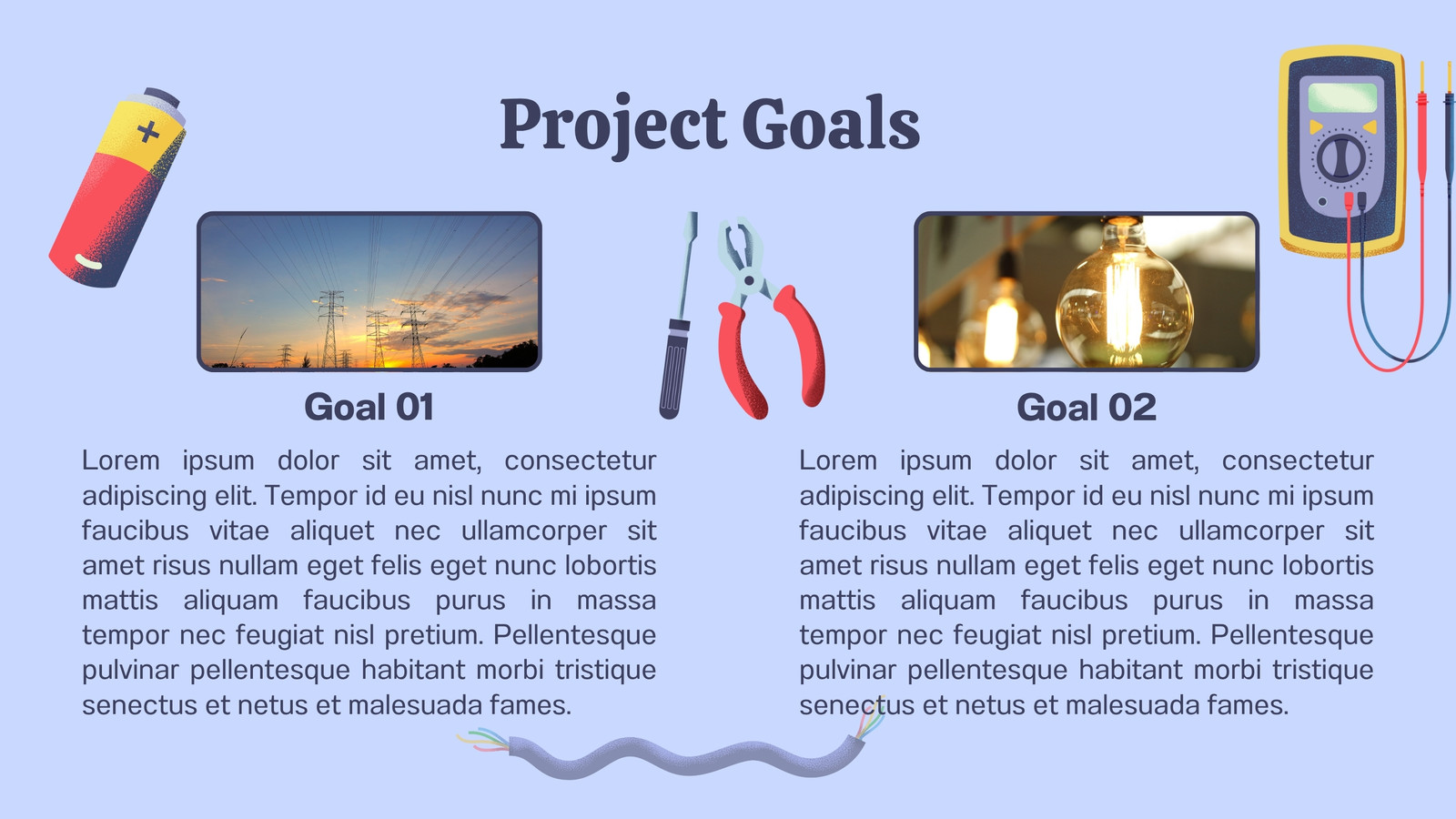 Project Goals

Goal 01

Lorem ipsum dolor sit amet, consectetur adipiscing elit. Tempor id eu nisl nunc mi ipsum faucibus vitae aliquet nec ullamcorper sit amet risus nullam eget felis eget nunc lobortis mattis aliquam faucibus purus in massa tempor nec feugiat nisl pretium. Pellentesque pulvinar pellentesque habitant morbi tristique senectus et netus et malesuada fames.

Goal 02

Lorem ipsum dolor sit amet, consectetur adipiscing elit. Tempor id eu nisl nunc mi ipsum faucibus vitae aliquet nec ullamcorper sit amet risus nullam eget felis eget nunc lobortis mattis aliquam faucibus purus in massa tempor nec feugiat nisl pretium. Pellentesque pulvinar pellentesque habitant morbi tristique senectus et netus et malesuada fames.